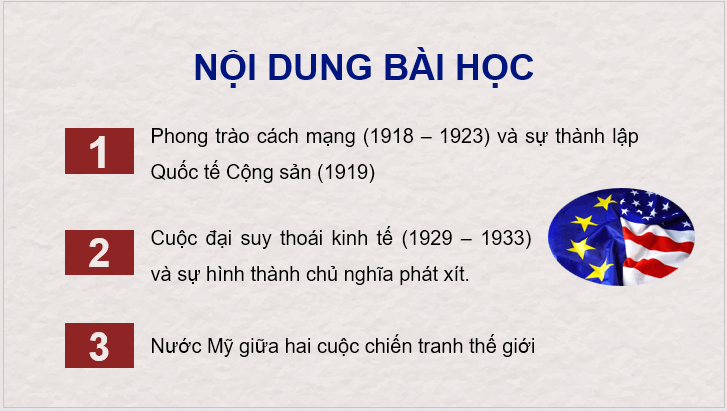 NỘI DUNG BÀI HỌC

1

Phong trào cách mạng (1918 – 1923) và sự thành lập Quốc tế Cộng sản (1919)

2

Cuộc đại suy thoái kinh tế (1929 – 1933) và sự hình thành chủ nghĩa phát xít.

3

Nước Mỹ giữa hai cuộc chiến tranh thế giới